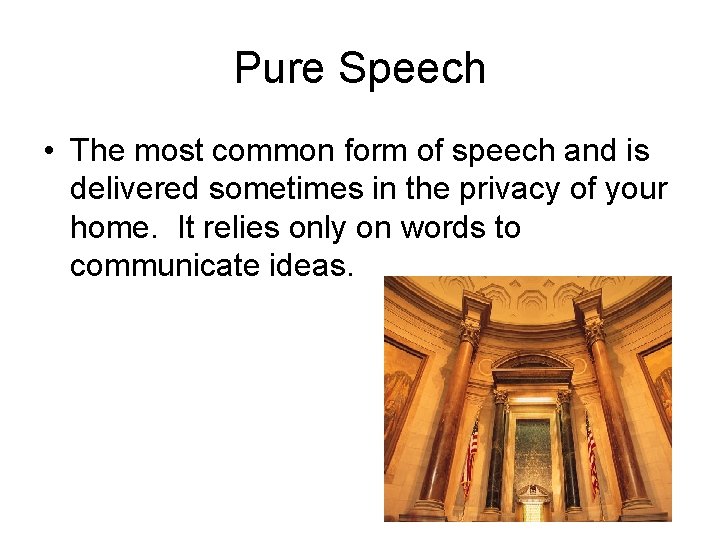 Pure Speech

• The most common form of speech and is delivered sometimes in the privacy of your home. It relies only on words to communicate ideas.